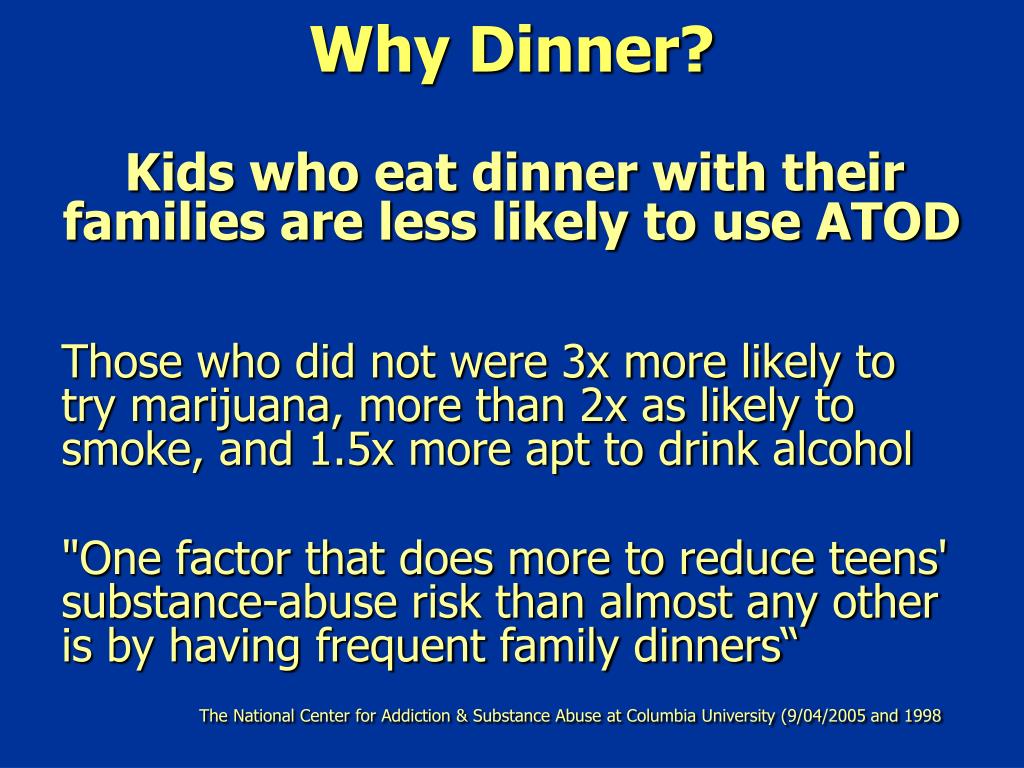 Why Dinner?

Kids who eat dinner with their families are less likely to use ATOD

Those who did not were 3x more likely to try marijuana, more than 2x as likely to smoke, and 1.5x more apt to drink alcohol

"One factor that does more to reduce teens' substance-abuse risk than almost any other is by having frequent family dinners“

The National Center for Addiction & Substance Abuse at Columbia University (9/04/2005 and 1998